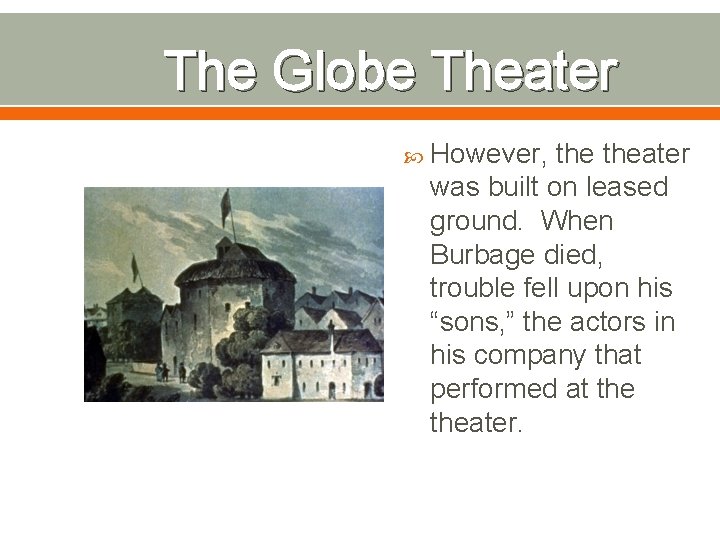 The Globe Theater

However, the theater was built on leased ground. When Burbage died, trouble fell upon his “sons,” the actors in his company that performed at the theater.